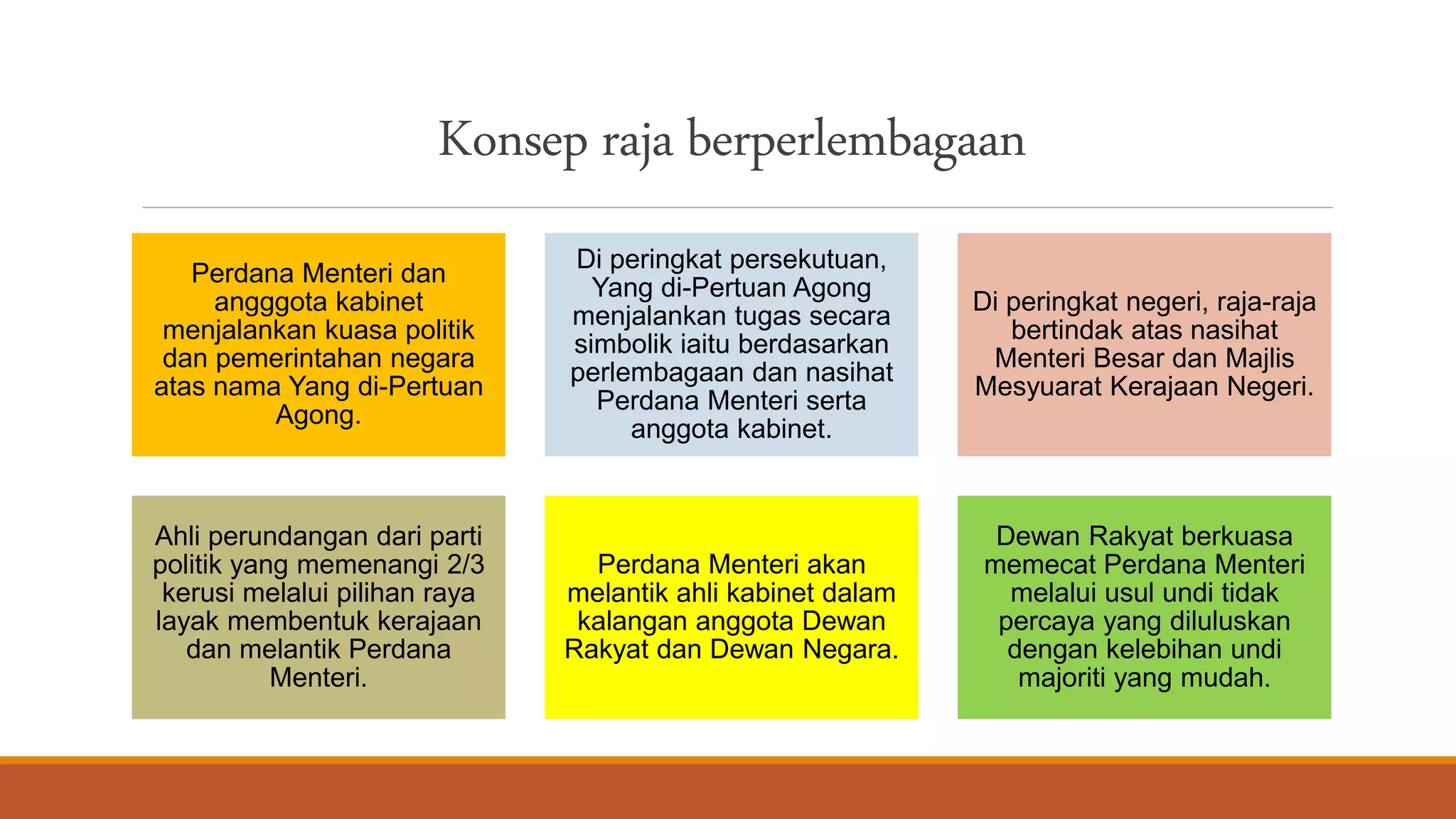 Konsep raja berperlembagaan

Perdana Menteri dan angggota kabinet menjalankan kuasa politik dan pemerintahan negara atas nama Yang di-Pertuan Agong.

Di peringkat persekutuan, Yang di-Pertuan Agong menjalankan tugas secara simbolik iaitu berdasarkan perlembagaan dan nasihat Perdana Menteri serta anggota kabinet.

Di peringkat negeri, raja-raja bertindak atas nasihat Menteri Besar dan Majlis Mesyuarat Kerajaan Negeri.

Ahli perundangan dari parti politik yang memenangi 2/3 kerusi melalui pilihan raya layak membentuk kerajaan dan melantik Perdana Menteri.

Perdana Menteri akan melantik ahli kabinet dalam kalangan anggota Dewan Rakyat dan Dewan Negara.

Dewan Rakyat berkuasa memecat Perdana Menteri melalui usul undi tidak percaya yang diluluskan dengan kelebihan undi majoriti yang mudah.